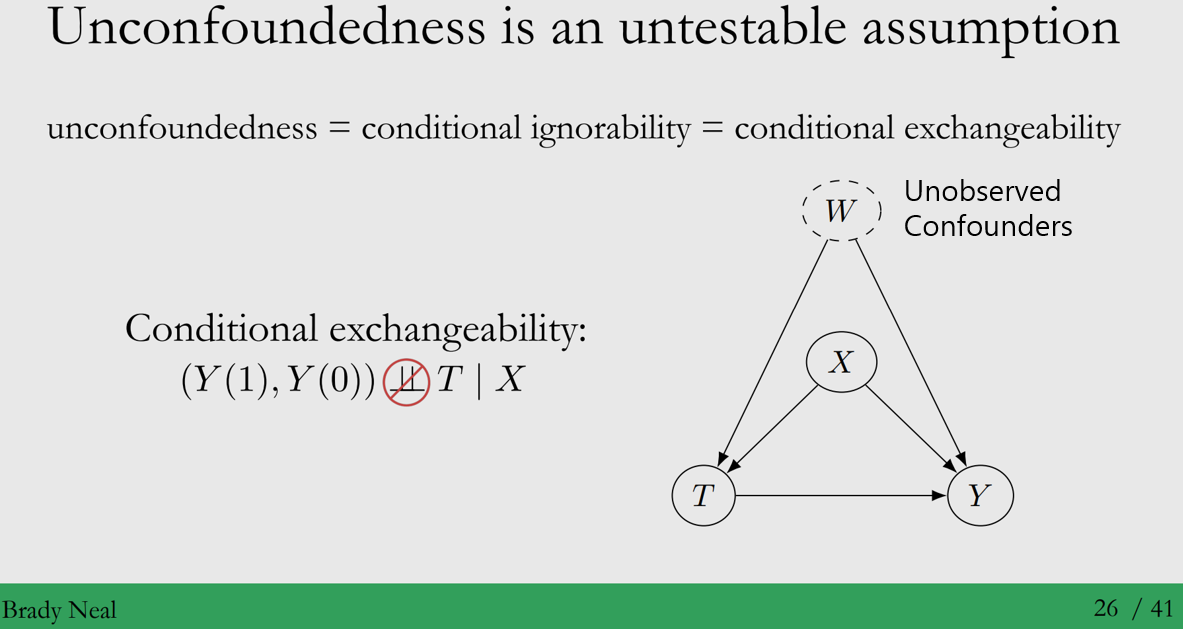 Unconfoundedness is an untestable assumption

unconfoundedness = conditional ignorability = conditional exchangeability

Conditional exchangeability:
$(Y(1), Y(0)) \not\perp\!\!\!\perp T \mid X$

$W$ Unobserved Confounders

$X$

$T$

$Y$

Brady Neal

26 / 41